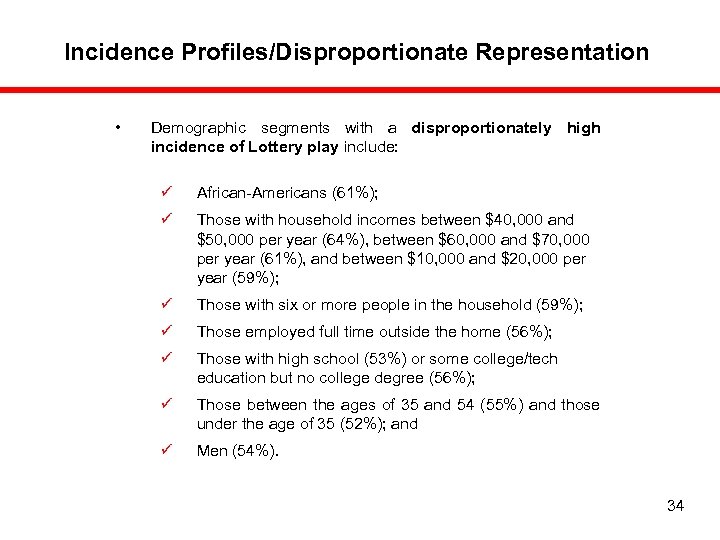 Incidence Profiles/Disproportionate Representation

• Demographic segments with a disproportionately high incidence of Lottery play include:

✓ African-Americans (61%);

✓ Those with household incomes between \$40,000 and \$50,000 per year (64%), between \$60,000 and \$70,000 per year (61%), and between \$10,000 and \$20,000 per year (59%);

✓ Those with six or more people in the household (59%);

✓ Those employed full time outside the home (56%);

✓ Those with high school (53%) or some college/tech education but no college degree (56%);

✓ Those between the ages of 35 and 54 (55%) and those under the age of 35 (52%); and

✓ Men (54%).

34